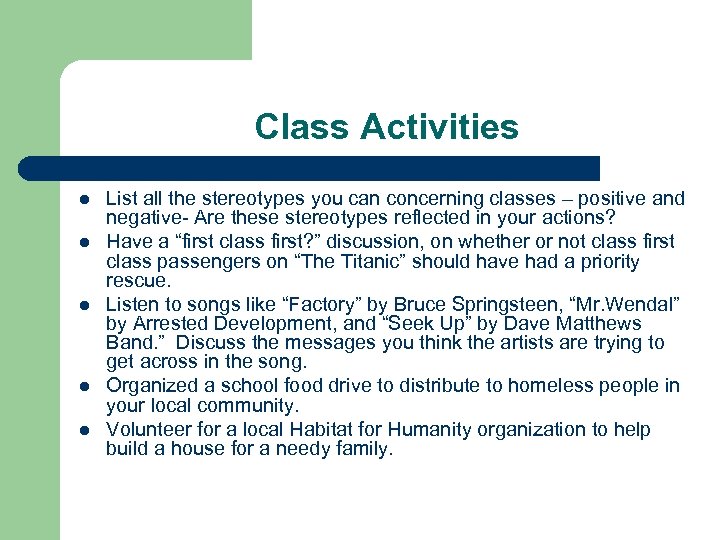 Class Activities

- List all the stereotypes you can concerning classes – positive and negative- Are these stereotypes reflected in your actions?
- Have a “first class first?” discussion, on whether or not class first class passengers on “The Titanic” should have had a priority rescue.
- Listen to songs like “Factory” by Bruce Springsteen, “Mr.Wendal” by Arrested Development, and “Seek Up” by Dave Matthews Band.” Discuss the messages you think the artists are trying to get across in the song.
- Organized a school food drive to distribute to homeless people in your local community.
- Volunteer for a local Habitat for Humanity organization to help build a house for a needy family.